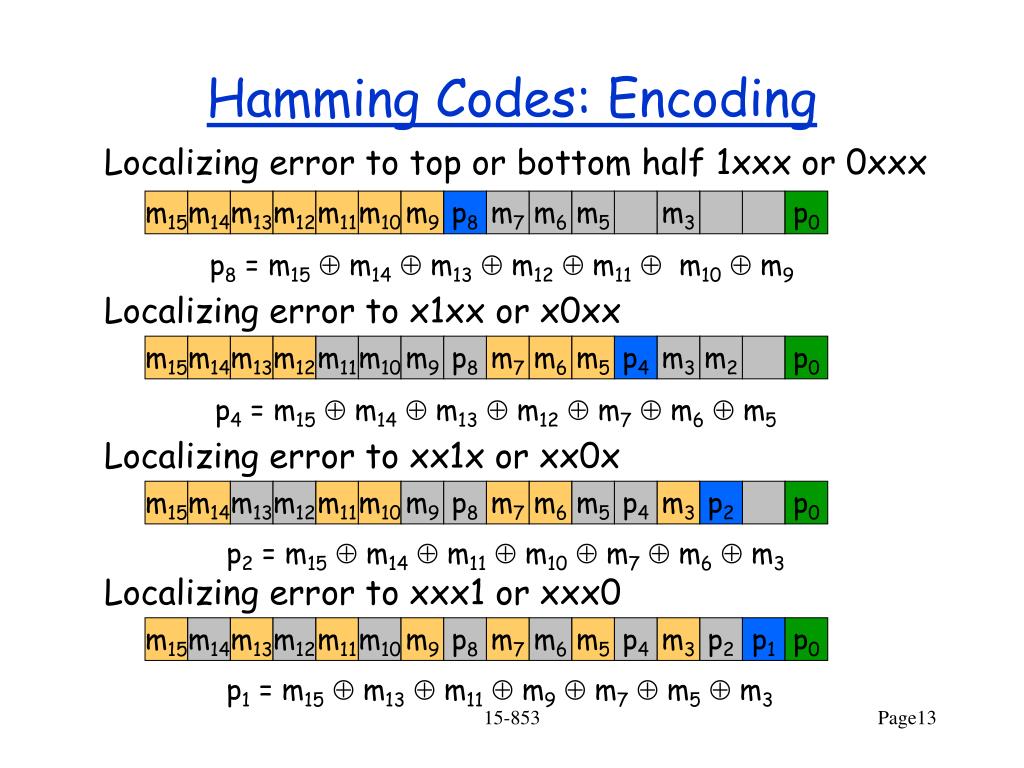 Hamming Codes: Encoding

Localizing error to top or bottom half 1xxx or 0xxx

| $m_{15}$ | $m_{14}$ | $m_{13}$ | $m_{12}$ | $m_{11}$ | $m_{10}$ | $m_9$ | $p_8$ | $m_7$ | $m_6$ | $m_5$ | | $m_3$ | | | $p_0$ |
|---|---|---|---|---|---|---|---|---|---|---|---|---|---|---|---|

$p_8 = m_{15} \oplus m_{14} \oplus m_{13} \oplus m_{12} \oplus m_{11} \oplus m_{10} \oplus m_9$

Localizing error to x1xx or x0xx

| $m_{15}$ | $m_{14}$ | $m_{13}$ | $m_{12}$ | $m_{11}$ | $m_{10}$ | $m_9$ | $p_8$ | $m_7$ | $m_6$ | $m_5$ | $p_4$ | $m_3$ | $m_2$ | | $p_0$ |
|---|---|---|---|---|---|---|---|---|---|---|---|---|---|---|---|

$p_4 = m_{15} \oplus m_{14} \oplus m_{13} \oplus m_{12} \oplus m_7 \oplus m_6 \oplus m_5$

Localizing error to xx1x or xx0x

| $m_{15}$ | $m_{14}$ | $m_{13}$ | $m_{12}$ | $m_{11}$ | $m_{10}$ | $m_9$ | $p_8$ | $m_7$ | $m_6$ | $m_5$ | $p_4$ | $m_3$ | $p_2$ | | $p_0$ |
|---|---|---|---|---|---|---|---|---|---|---|---|---|---|---|---|

$p_2 = m_{15} \oplus m_{14} \oplus m_{11} \oplus m_{10} \oplus m_7 \oplus m_6 \oplus m_3$

Localizing error to xxx1 or xxx0

| $m_{15}$ | $m_{14}$ | $m_{13}$ | $m_{12}$ | $m_{11}$ | $m_{10}$ | $m_9$ | $p_8$ | $m_7$ | $m_6$ | $m_5$ | $p_4$ | $m_3$ | $p_2$ | $p_1$ | $p_0$ |
|---|---|---|---|---|---|---|---|---|---|---|---|---|---|---|---|

$p_1 = m_{15} \oplus m_{13} \oplus m_{11} \oplus m_9 \oplus m_7 \oplus m_5 \oplus m_3$

15-853

Page13